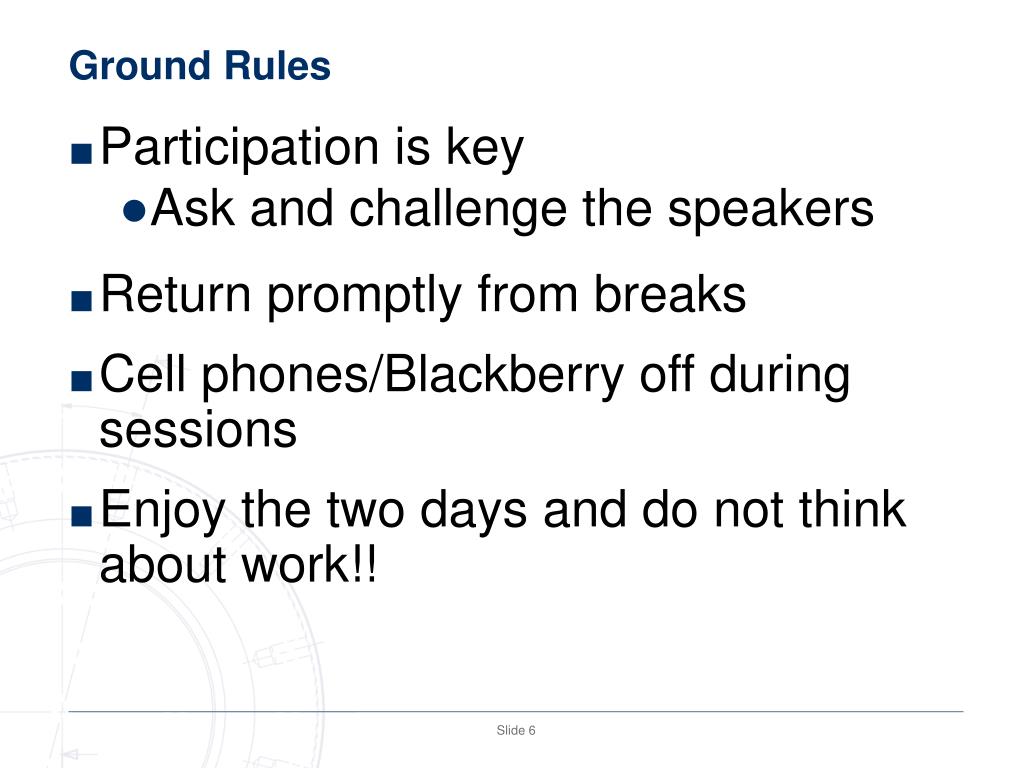 Ground Rules

■ Participation is key
● Ask and challenge the speakers

■ Return promptly from breaks

■ Cell phones/Blackberry off during sessions

■ Enjoy the two days and do not think about work!!

Slide 6